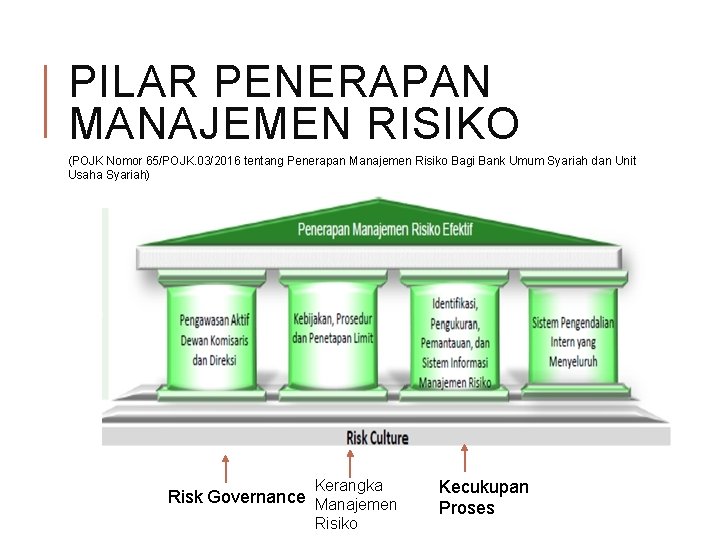 PILAR PENERAPAN MANAJEMEN RISIKO

(POJK Nomor 65/POJK.03/2016 tentang Penerapan Manajemen Risiko Bagi Bank Umum Syariah dan Unit Usaha Syariah)

Penerapan Manajemen Risiko Efektif

Pengawasan Aktif Dewan Komisaris dan Direksi

Kebijakan, Prosedur dan Penetapan Limit

Identifikasi, Pengukuran, Pemantauan, dan Sistem Informasi Manajemen Risiko

Sistem Pengendalian Intern yang Menyeluruh

Risk Culture

Risk Governance

Kerangka Manajemen Risiko

Kecukupan Proses